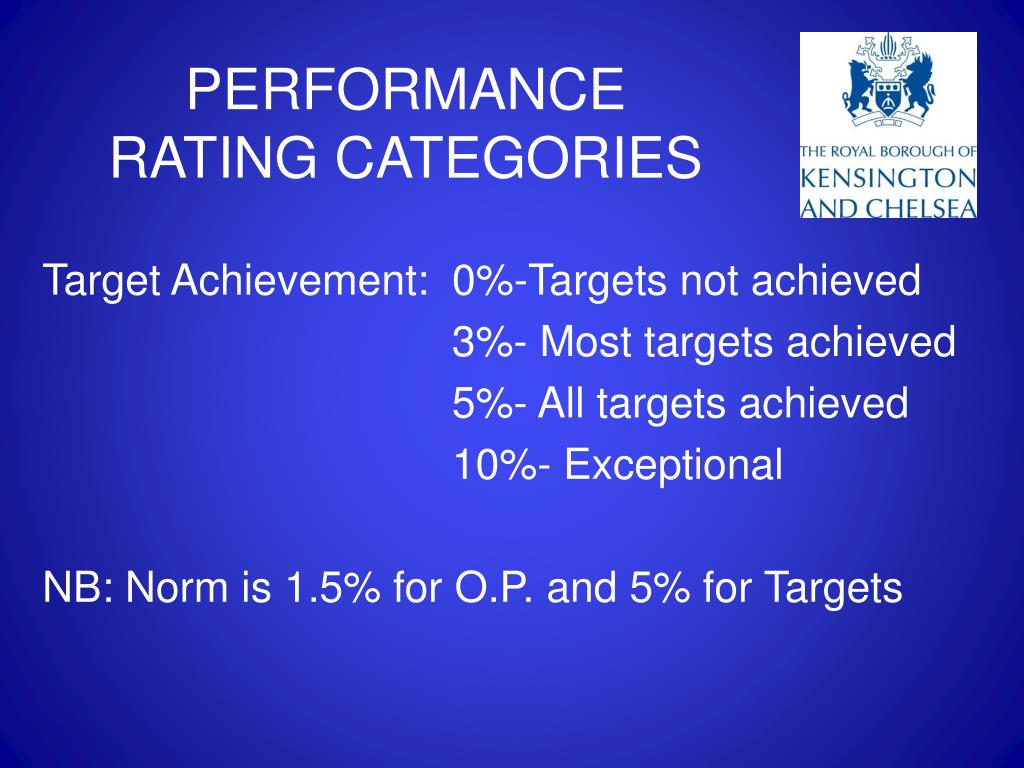 PERFORMANCE RATING CATEGORIES

THE ROYAL BOROUGH OF KENSINGTON AND CHELSEA

Target Achievement: 0%-Targets not achieved
3%- Most targets achieved
5%- All targets achieved
10%- Exceptional

NB: Norm is 1.5% for O.P. and 5% for Targets